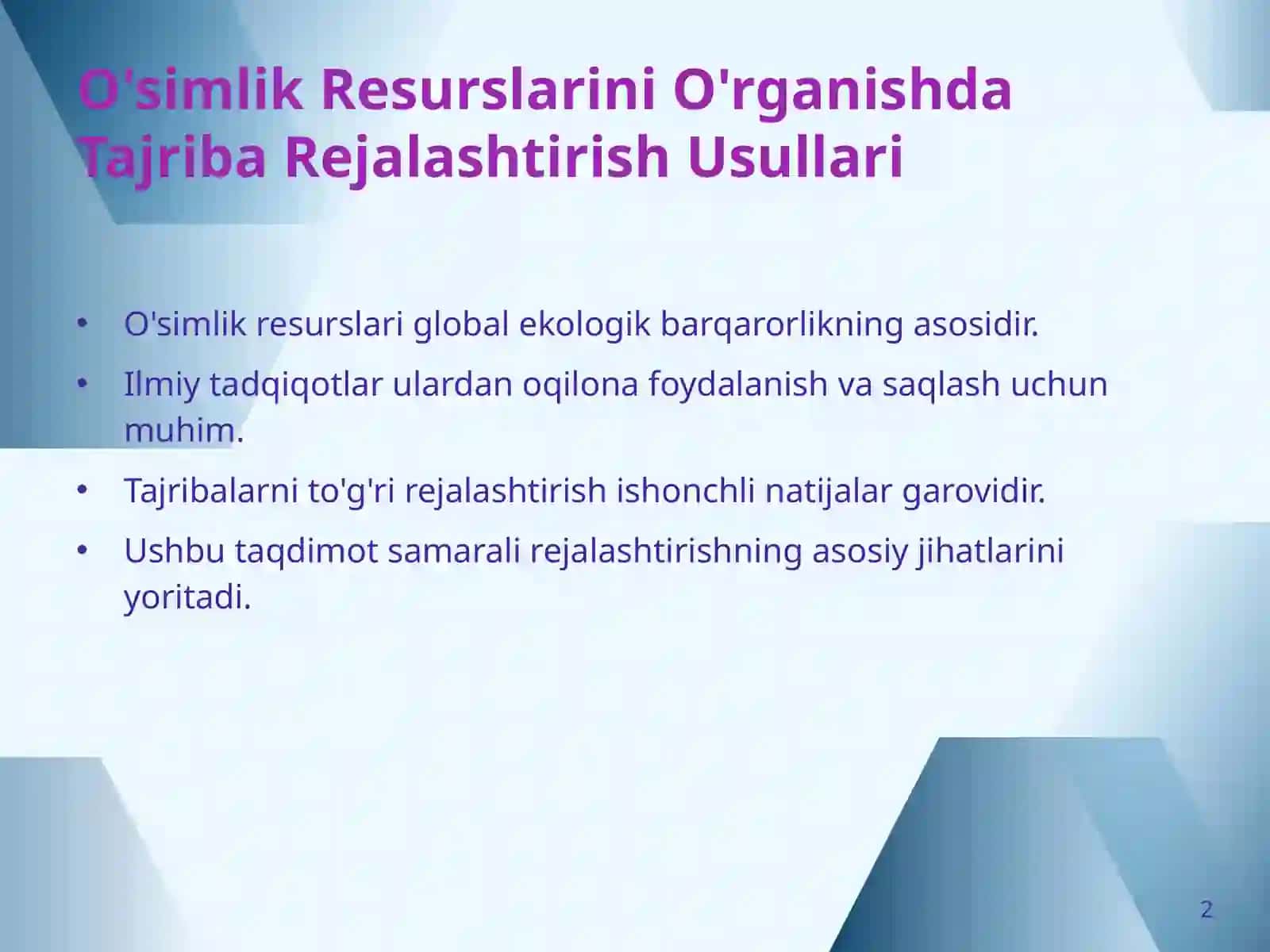 O'simlik Resurslarini O'rganishda Tajriba Rejalashtirish Usullari

• O'simlik resurslari global ekologik barqarorlikning asosidir.
• Ilmiy tadqiqotlar ulardan oqilona foydalanish va saqlash uchun muhim.
• Tajribalarni to'g'ri rejalashtirish ishonchli natijalar garovidir.
• Ushbu taqdimot samarali rejalashtirishning asosiy jihatlarini yoritadi.

2